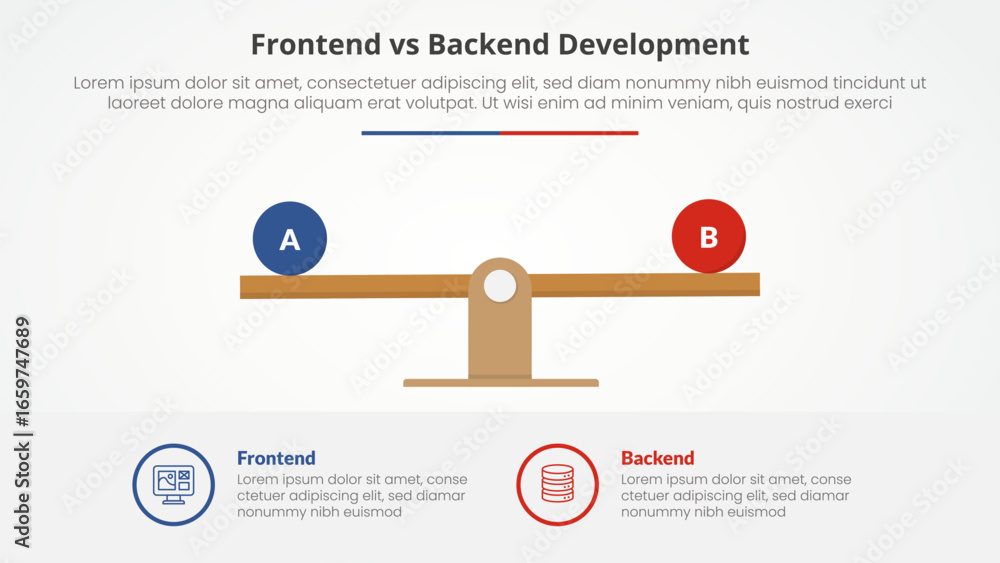 Frontend vs Backend Development

Lorem ipsum dolor sit amet, consectetuer adipiscing elit, sed diam nonummy nibh euismod tincidunt ut laoreet dolore magna aliquam erat volutpat. Ut wisi enim ad minim veniam, quis nostrud exerci

A

B

Frontend
Lorem ipsum dolor sit amet, conse ctetuer adipiscing elit, sed diamar nonummy nibh euismod

Backend
Lorem ipsum dolor sit amet, conse ctetuer adipiscing elit, sed diamar nonummy nibh euismod

Adobe Stock | #1659747689